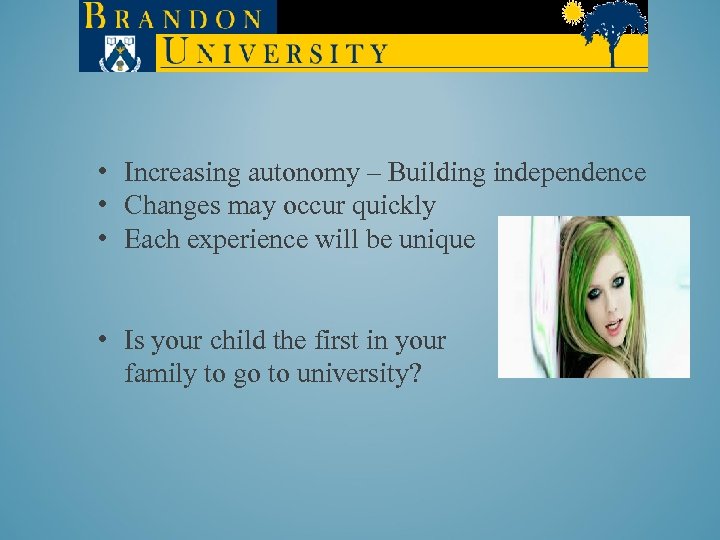 BRANDON
UNIVERSITY

• Increasing autonomy – Building independence
• Changes may occur quickly
• Each experience will be unique

• Is your child the first in your family to go to university?